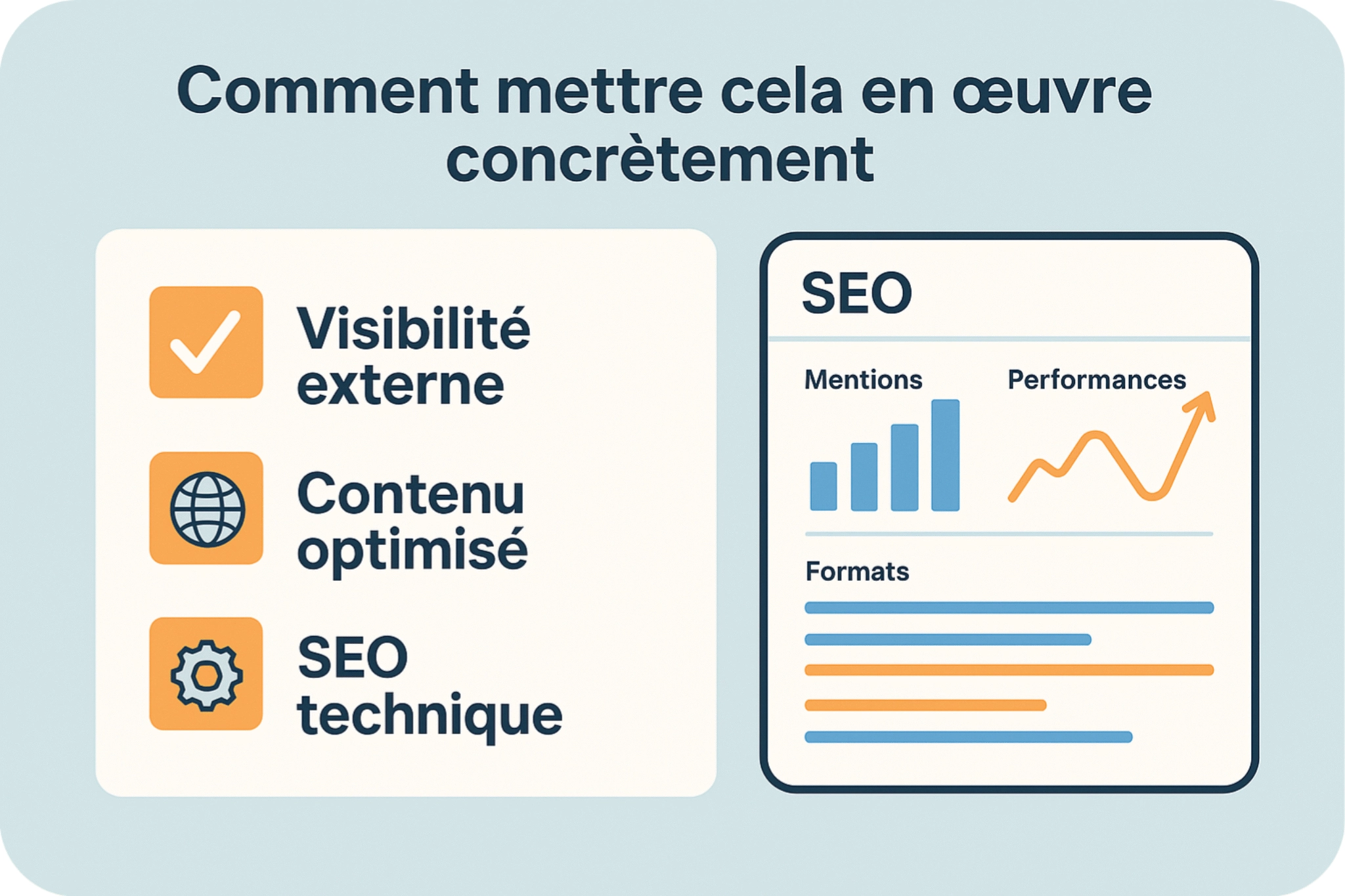 Comment mettre cela en œuvre concrètement

Visibilité externe

Contenu optimisé

SEO technique

SEO

Mentions

Performances

Formats